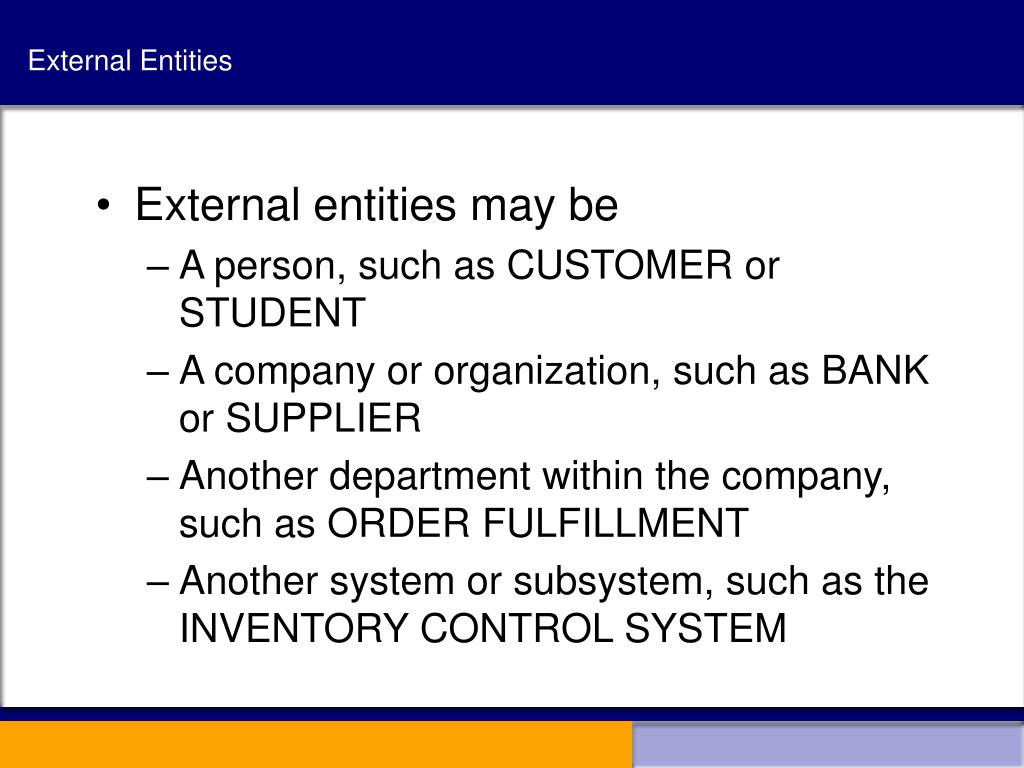 External Entities

• External entities may be
– A person, such as CUSTOMER or STUDENT
– A company or organization, such as BANK or SUPPLIER
– Another department within the company, such as ORDER FULFILLMENT
– Another system or subsystem, such as the INVENTORY CONTROL SYSTEM